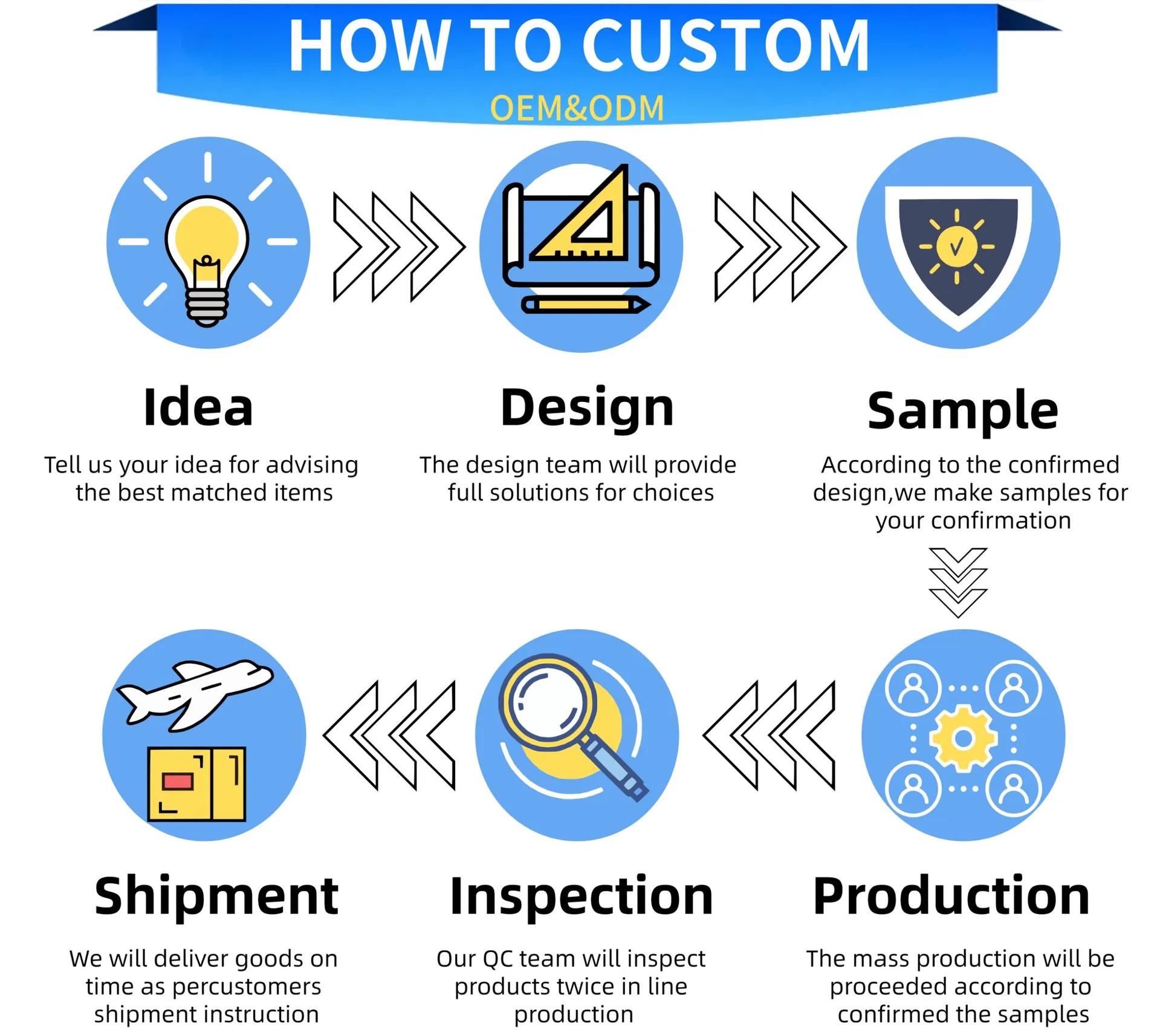 HOW TO CUSTOM
OEM&ODM

Idea
Tell us your idea for advising the best matched items

Design
The design team will provide full solutions for choices

Sample
According to the confirmed design,we make samples for your confirmation

Shipment
We will deliver goods on time as percustomers shipment instruction

Inspection
Our QC team will inspect products twice in line production

Production
The mass production will be proceeded according to confirmed the samples